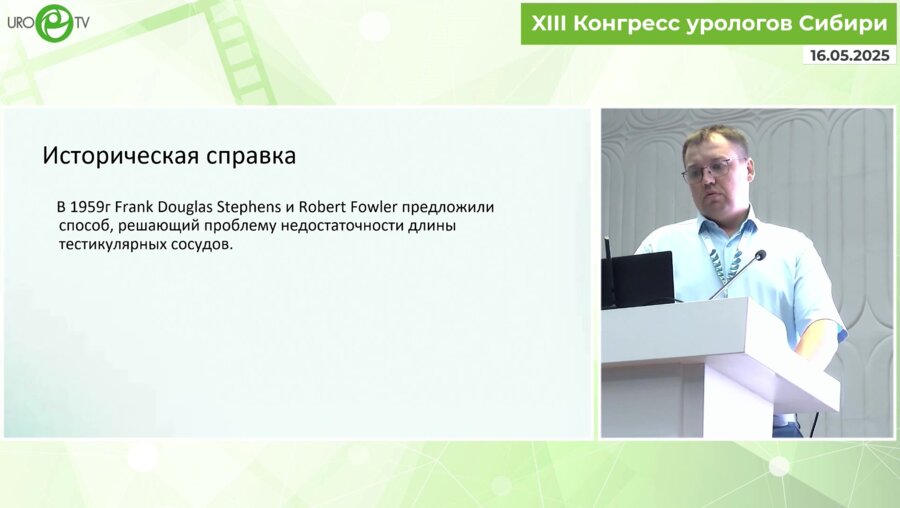 URO TV

XIII Конгресс урологов Сибири

16.05.2025

Историческая справка

В 1959г Frank Douglas Stephens и Robert Fowler предложили способ, решающий проблему недостаточности длины тестикулярных сосудов.